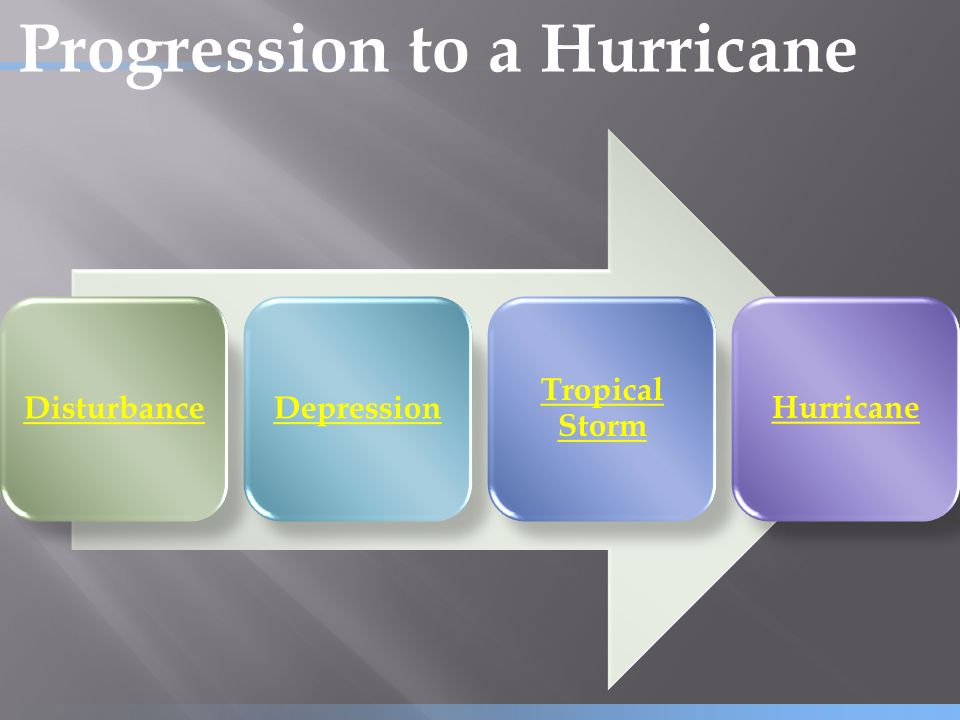 Progression to a Hurricane

Disturbance

Depression

Tropical Storm

Hurricane